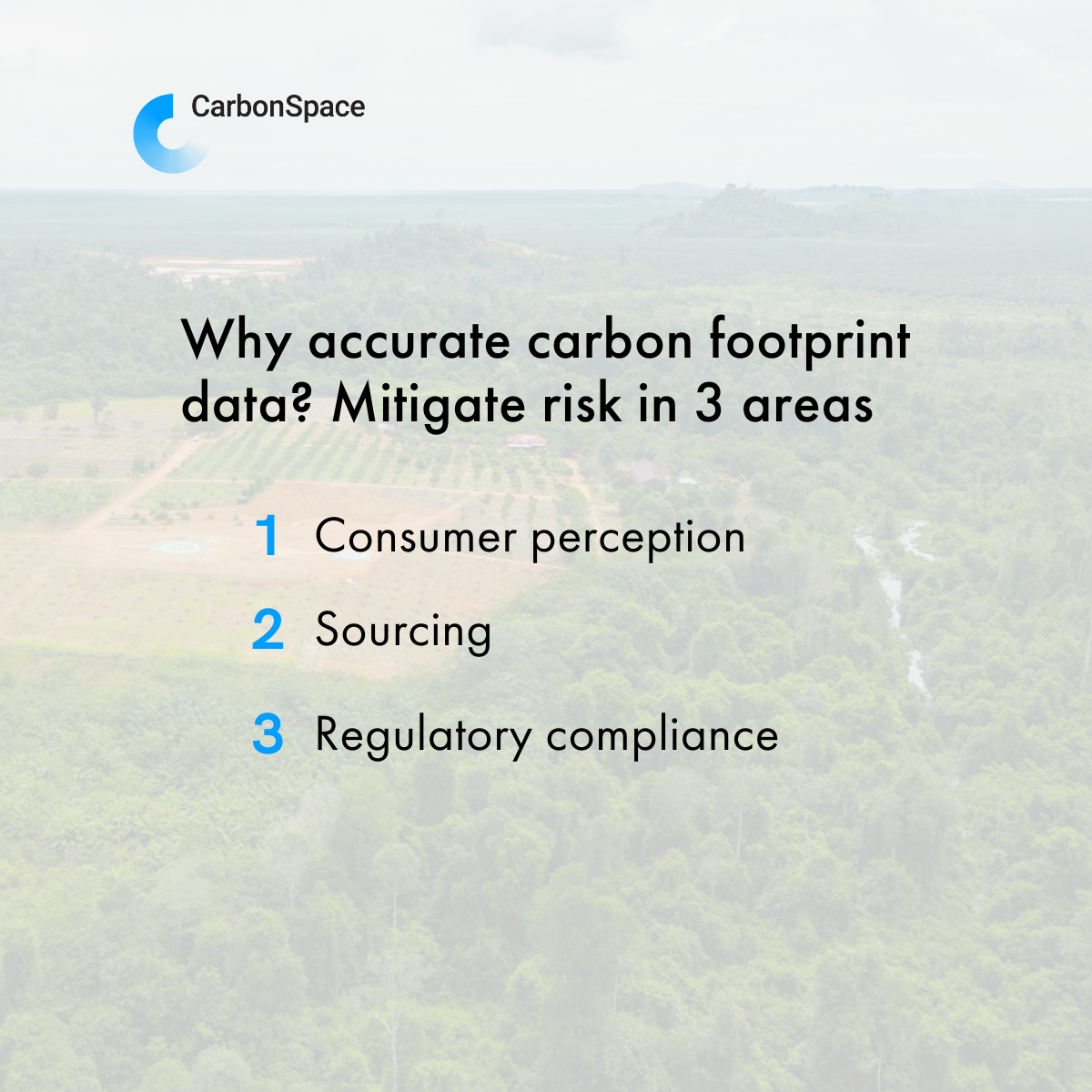 CarbonSpace

Why accurate carbon footprint data? Mitigate risk in 3 areas

1 Consumer perception

2 Sourcing

3 Regulatory compliance